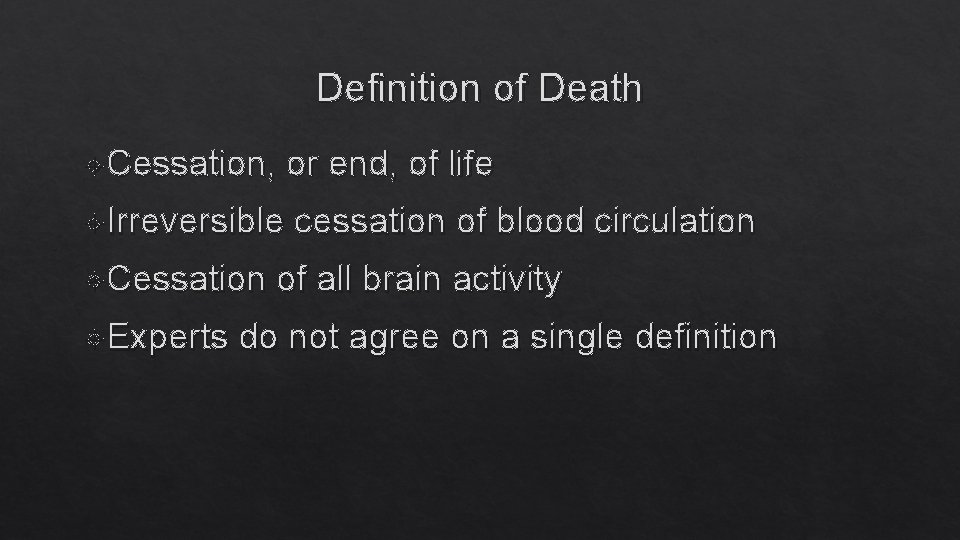 Definition of Death

Cessation, or end, of life

Irreversible cessation of blood circulation

Cessation of all brain activity

Experts do not agree on a single definition